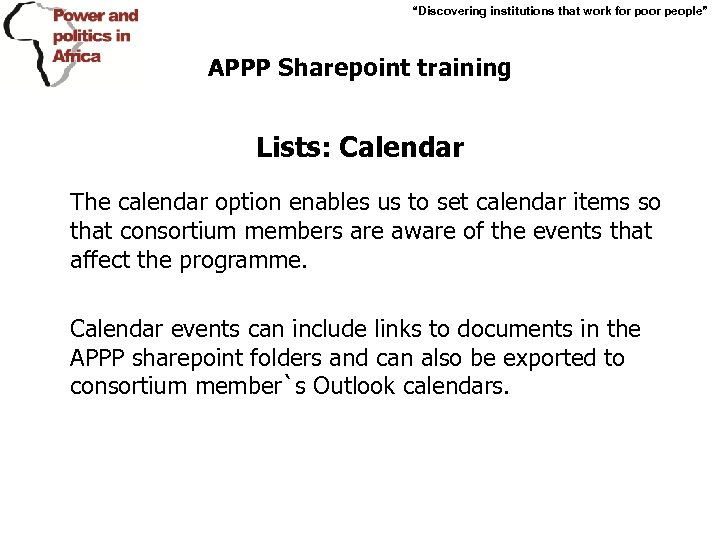 Power and politics in Africa

"Discovering institutions that work for poor people"

APPP Sharepoint training

Lists: Calendar

The calendar option enables us to set calendar items so that consortium members are aware of the events that affect the programme.

Calendar events can include links to documents in the APPP sharepoint folders and can also be exported to consortium member`s Outlook calendars.